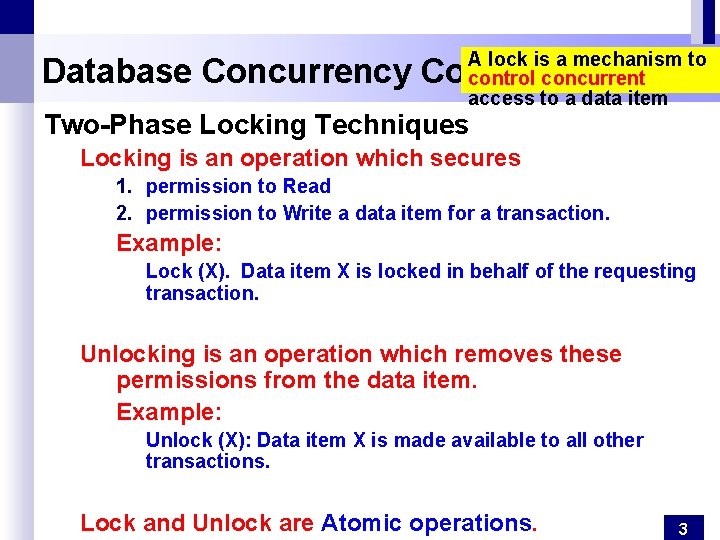 Database Concurrency Co

A lock is a mechanism to control concurrent access to a data item

Two-Phase Locking Techniques

Locking is an operation which secures

1. permission to Read
2. permission to Write a data item for a transaction.

Example:

Lock (X). Data item X is locked in behalf of the requesting transaction.

Unlocking is an operation which removes these permissions from the data item.

Example:

Unlock (X): Data item X is made available to all other transactions.

Lock and Unlock are Atomic operations.

3